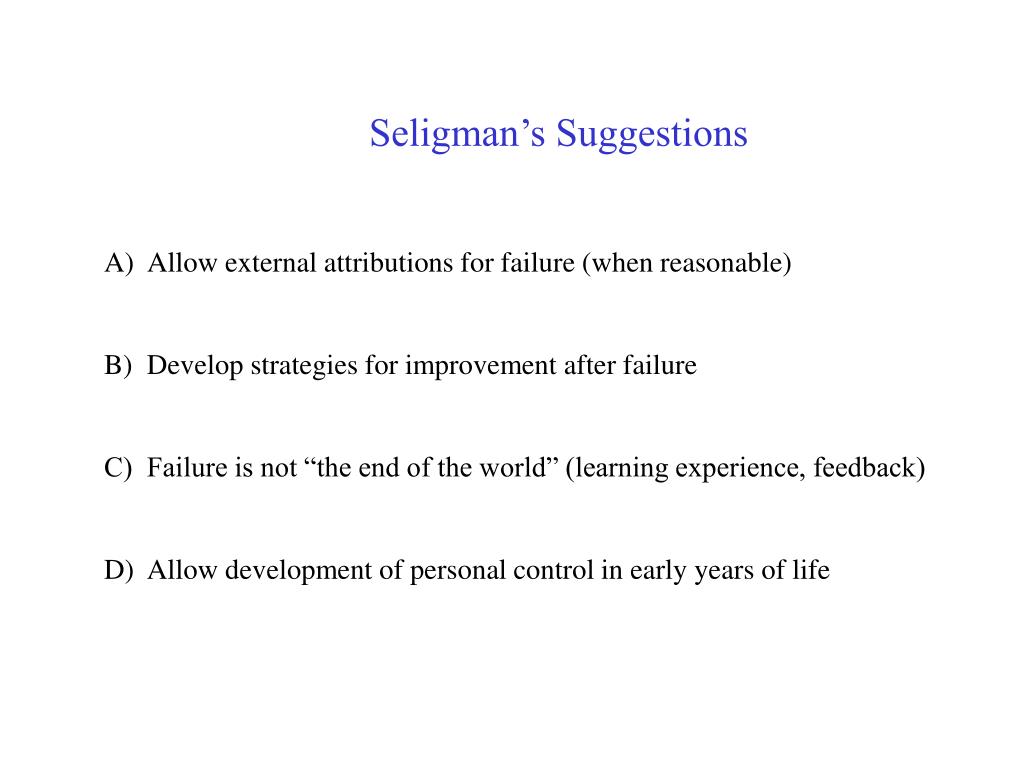 Seligman’s Suggestions

A) Allow external attributions for failure (when reasonable)

B) Develop strategies for improvement after failure

C) Failure is not “the end of the world” (learning experience, feedback)

D) Allow development of personal control in early years of life